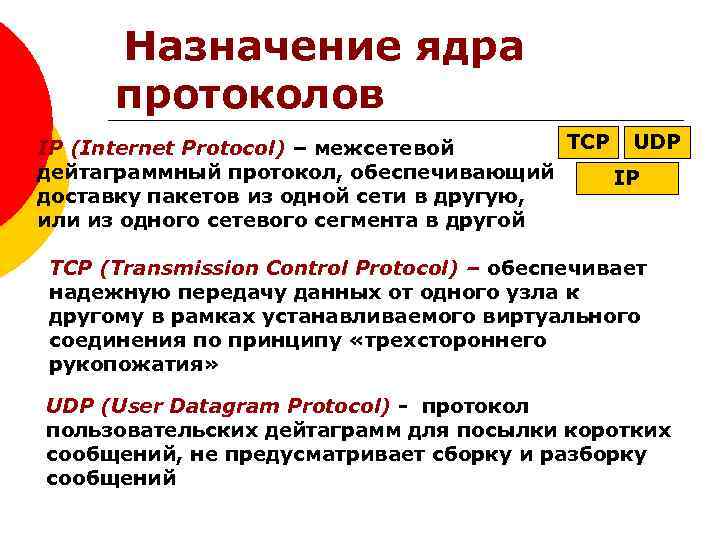 Назначение ядра протоколов

TCP UDP

IP

IP (Internet Protocol) – межсетевой дейтаграммный протокол, обеспечивающий доставку пакетов из одной сети в другую, или из одного сетевого сегмента в другой

TCP (Transmission Control Protocol) – обеспечивает надежную передачу данных от одного узла к другому в рамках устанавливаемого виртуального соединения по принципу «трехстороннего рукопожатия»

UDP (User Datagram Protocol) - протокол пользовательских дейтаграмм для посылки коротких сообщений, не предусматривает сборку и разборку сообщений